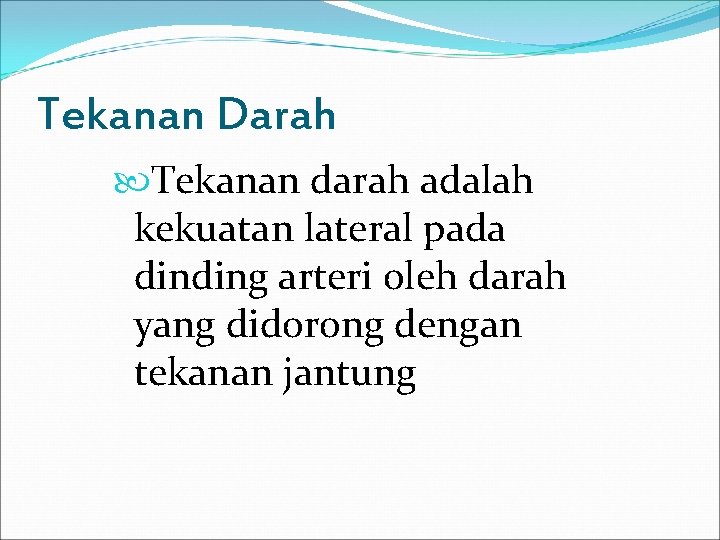 Tekanan Darah

Tekanan darah adalah kekuatan lateral pada dinding arteri oleh darah yang didorong dengan tekanan jantung